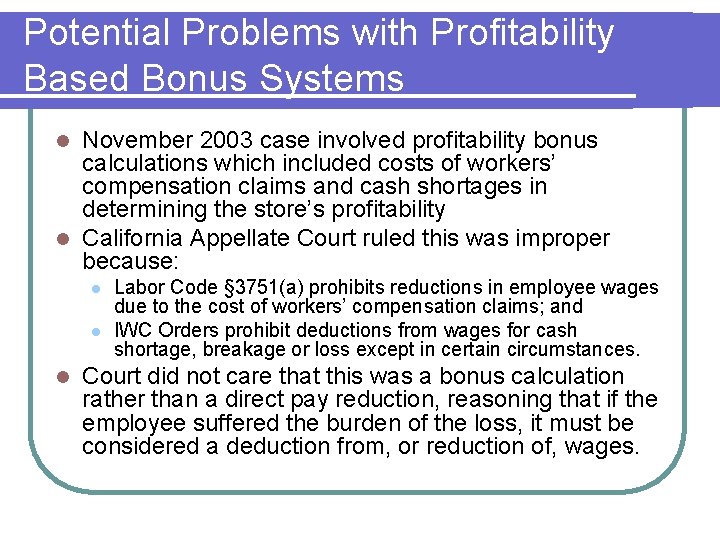 Potential Problems with Profitability Based Bonus Systems

- November 2003 case involved profitability bonus calculations which included costs of workers' compensation claims and cash shortages in determining the store's profitability
- California Appellate Court ruled this was improper because:
  - Labor Code §3751(a) prohibits reductions in employee wages due to the cost of workers' compensation claims; and
  - IWC Orders prohibit deductions from wages for cash shortage, breakage or loss except in certain circumstances.
- Court did not care that this was a bonus calculation rather than a direct pay reduction, reasoning that if the employee suffered the burden of the loss, it must be considered a deduction from, or reduction of, wages.